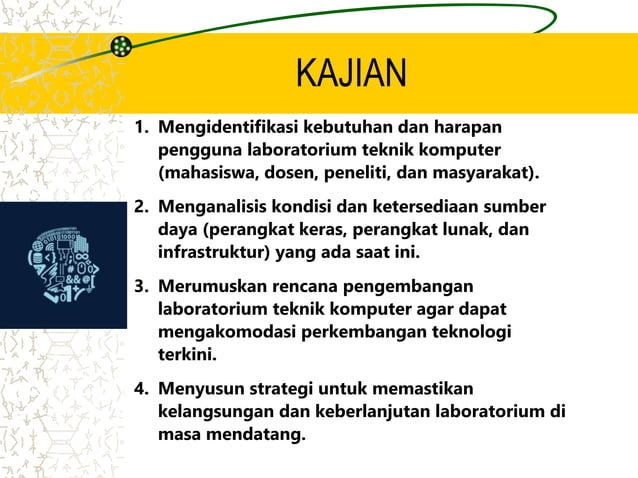 KAJIAN

1. Mengidentifikasi kebutuhan dan harapan pengguna laboratorium teknik komputer (mahasiswa, dosen, peneliti, dan masyarakat).

2. Menganalisis kondisi dan ketersediaan sumber daya (perangkat keras, perangkat lunak, dan infrastruktur) yang ada saat ini.

3. Merumuskan rencana pengembangan laboratorium teknik komputer agar dapat mengakomodasi perkembangan teknologi terkini.

4. Menyusun strategi untuk memastikan kelangsungan dan keberlanjutan laboratorium di masa mendatang.